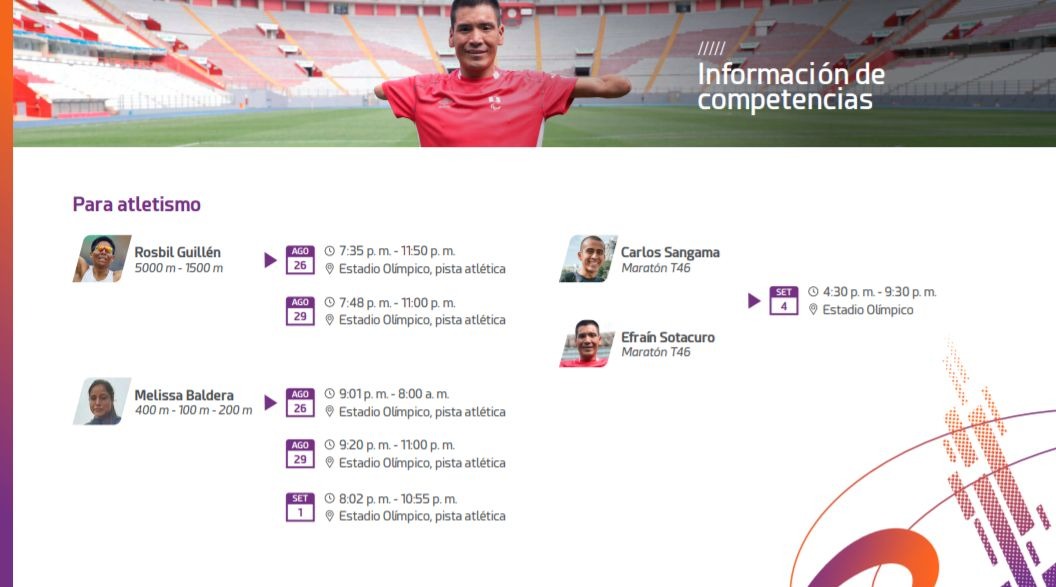 /////
Información de competencias

Para atletismo

Rosbil Guillén
5000 m - 1500 m

AGO 26 7:35 p. m. - 11:50 p. m.
Estadio Olímpico, pista atlética

AGO 29 7:48 p. m. - 11:00 p. m.
Estadio Olímpico, pista atlética

Melissa Baldera
400 m - 100 m - 200 m

AGO 26 9:01 p. m. - 8:00 a. m.
Estadio Olímpico, pista atlética

AGO 29 9:20 p. m. - 11:00 p. m.
Estadio Olímpico, pista atlética

SET 1 8:02 p. m. - 10:55 p. m.
Estadio Olímpico, pista atlética

Carlos Sangama
Maratón T46

Efraín Sotacuro
Maratón T46

SET 4 4:30 p. m. - 9:30 p. m.
Estadio Olímpico